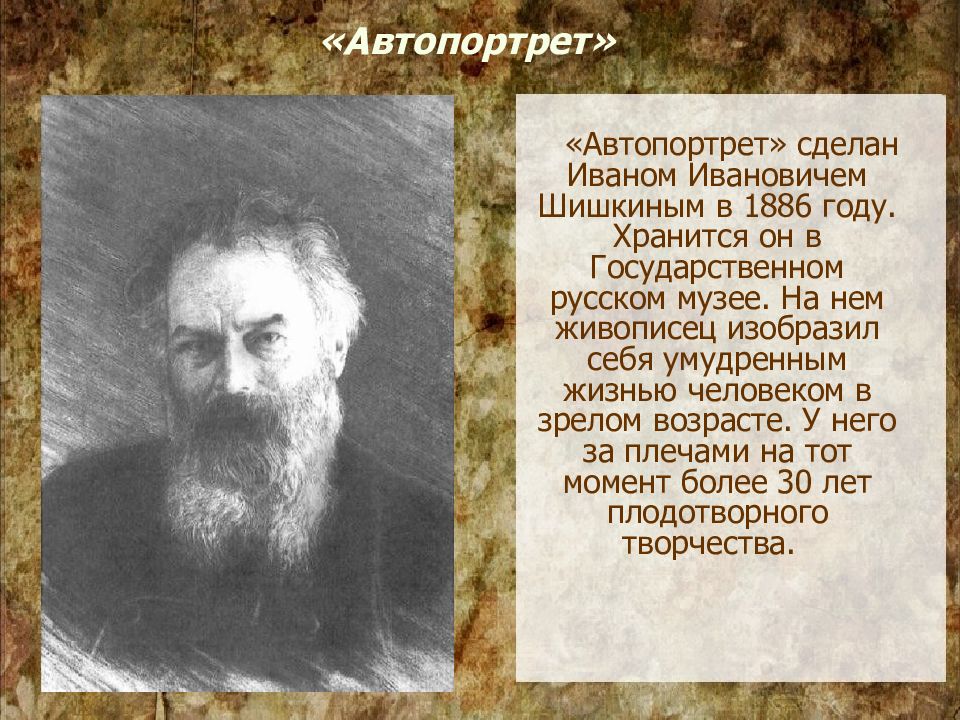 «Автопортрет»

«Автопортрет» сделан Иваном Ивановичем Шишкиным в 1886 году. Хранится он в Государственном русском музее. На нем живописец изобразил себя умудренным жизнью человеком в зрелом возрасте. У него за плечами на тот момент более 30 лет плодотворного творчества.